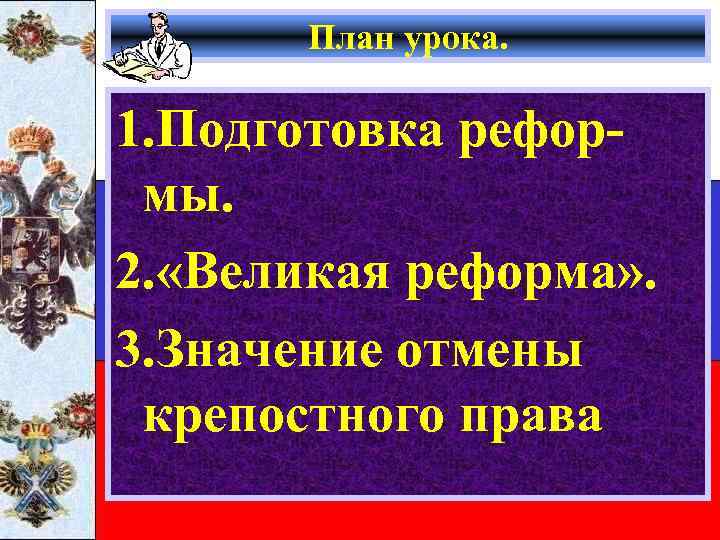 План урока.

1.Подготовка реформы.

2.«Великая реформа».

3.Значение отмены крепостного права